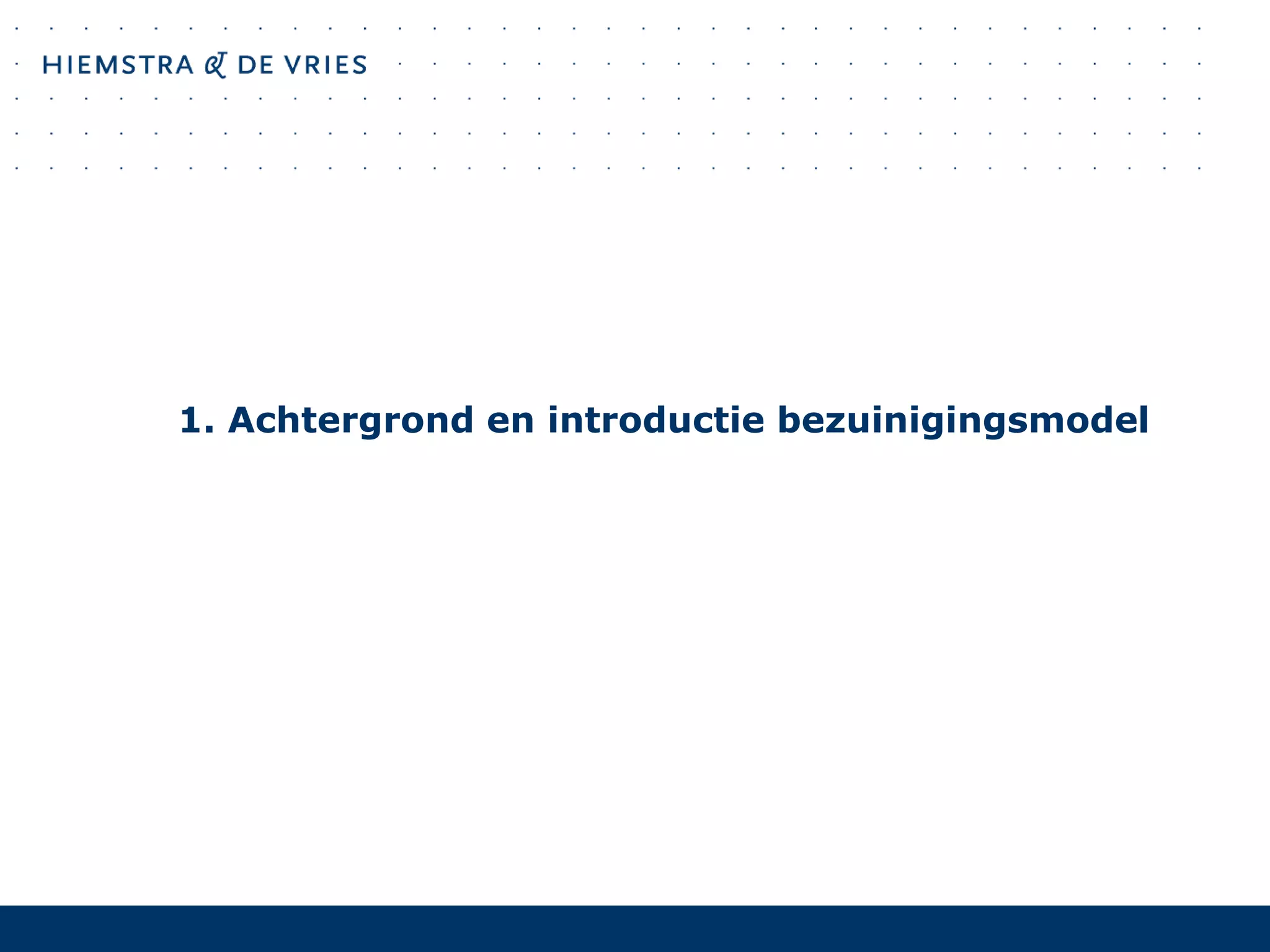 HIEMSTRA & DE VRIES

1. Achtergrond en introductie bezuinigingsmodel